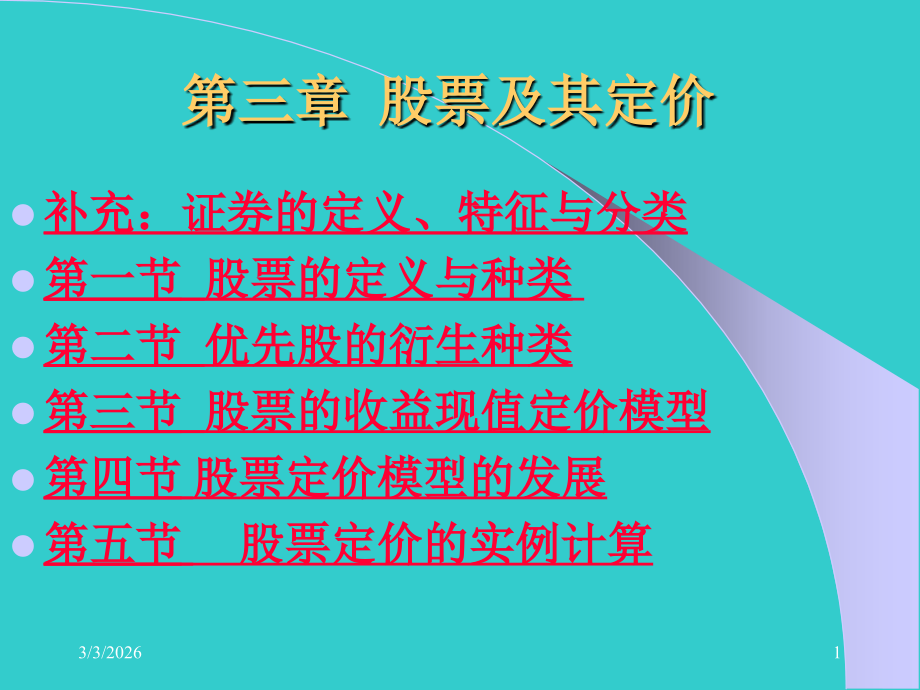 第三章 股票及其定价

补充：证券的定义、特征与分类

第一节 股票的定义与种类

第二节 优先股的衍生种类

第三节 股票的收益现值定价模型

第四节 股票定价模型的发展

第五节 股票定价的实例计算

3/3/2026

1